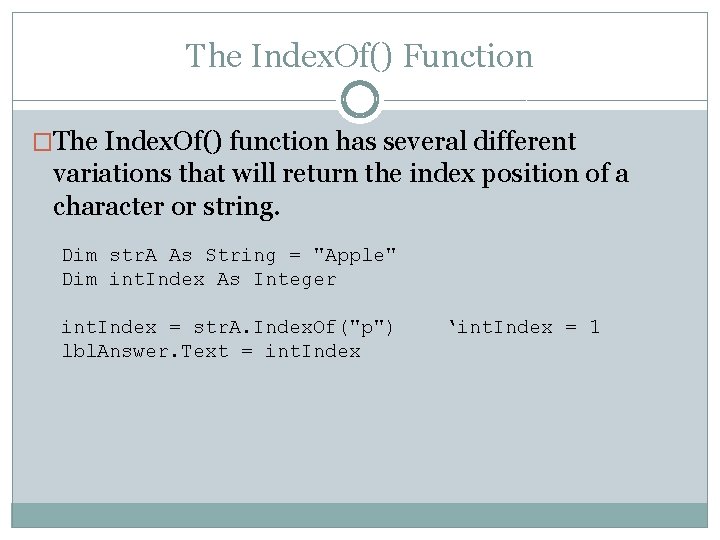 The IndexOf() Function

□The IndexOf() function has several different variations that will return the index position of a character or string.

Dim strA As String = "Apple"
Dim intIndex As Integer

intIndex = strA.IndexOf("p")     ‘intIndex = 1
lblAnswer.Text = intIndex